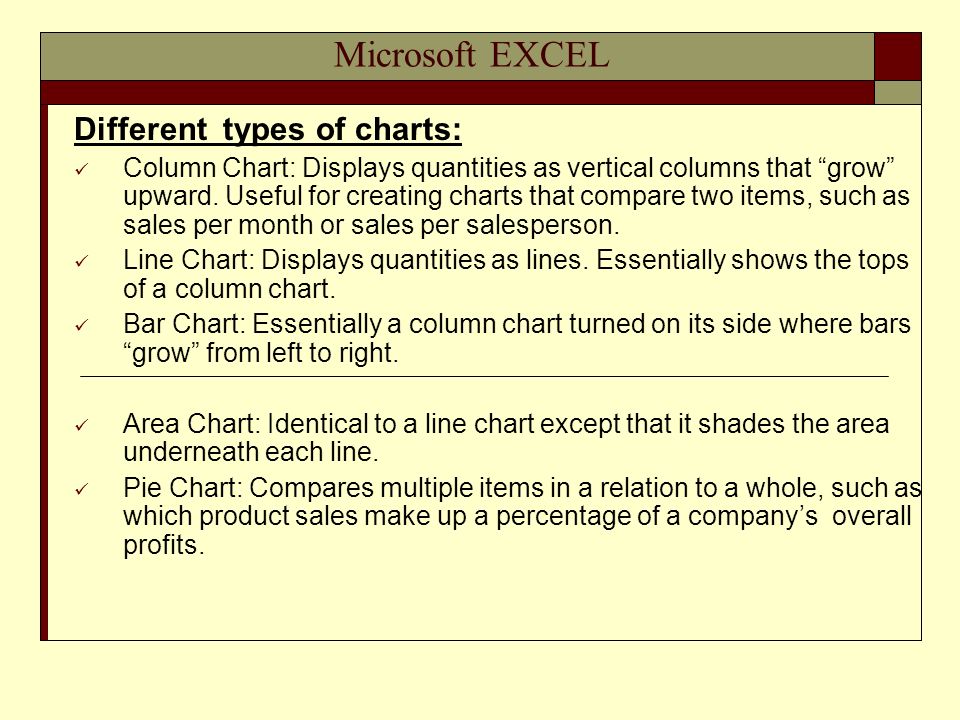 Microsoft EXCEL

Different types of charts:

✓ Column Chart: Displays quantities as vertical columns that “grow” upward. Useful for creating charts that compare two items, such as sales per month or sales per salesperson.

✓ Line Chart: Displays quantities as lines. Essentially shows the tops of a column chart.

✓ Bar Chart: Essentially a column chart turned on its side where bars “grow” from left to right.

✓ Area Chart: Identical to a line chart except that it shades the area underneath each line.

✓ Pie Chart: Compares multiple items in a relation to a whole, such as which product sales make up a percentage of a company’s overall profits.